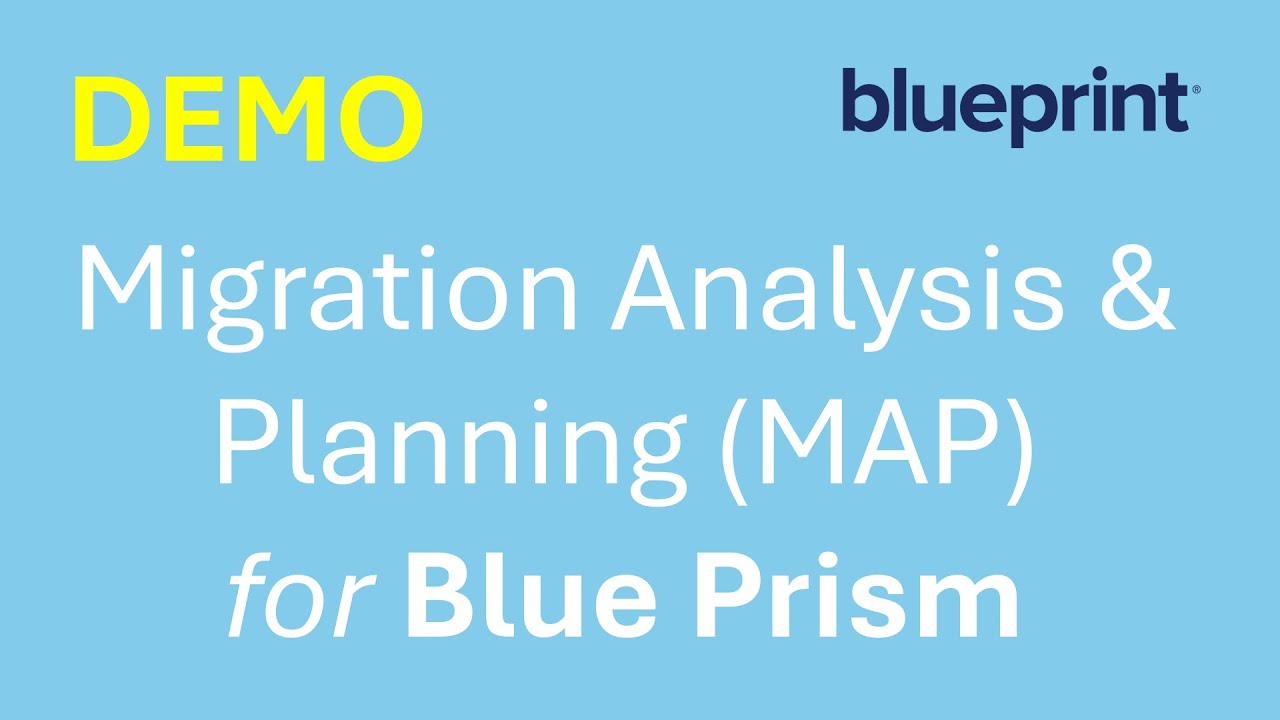 DEMO

blueprint®

Migration Analysis & Planning (MAP) for Blue Prism